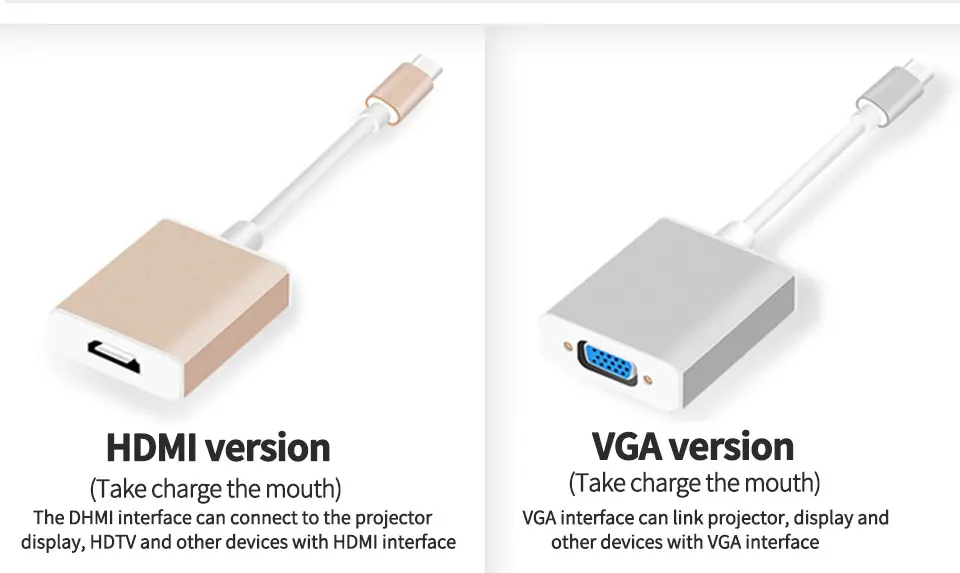 HDMI version
(Take charge the mouth)
The DHMI interface can connect to the projector display, HDTV and other devices with HDMI interface

VGA version
(Take charge the mouth)
VGA interface can link projector, display and other devices with VGA interface